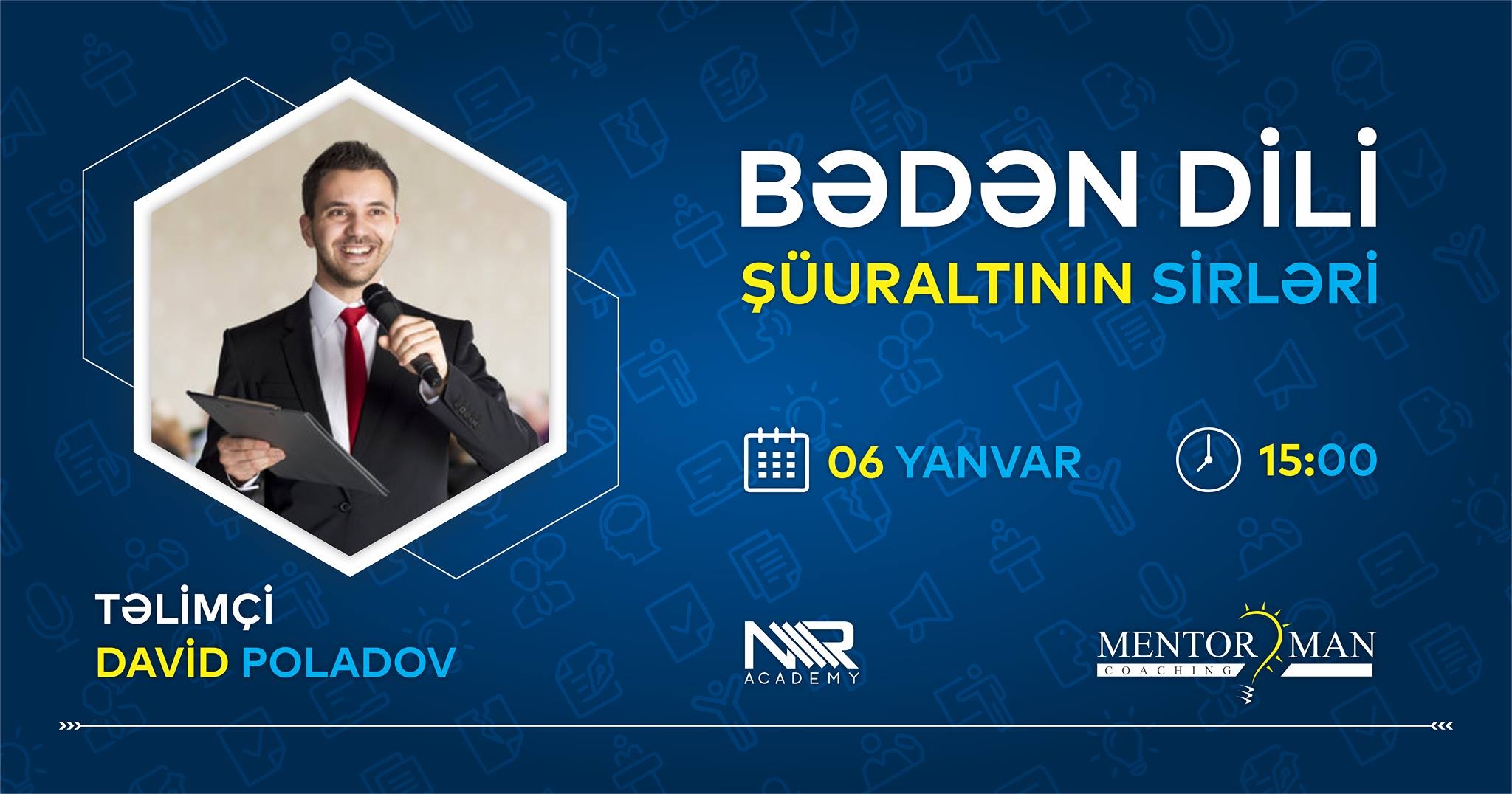 BƏDƏN DİLİ
ŞÜURALTININ SİRLƏRİ

06 YANVAR
15:00

TƏLİMÇİ
DAVİD POLADOV

NR
ACADEMY

MENTOR MAN
COACHING